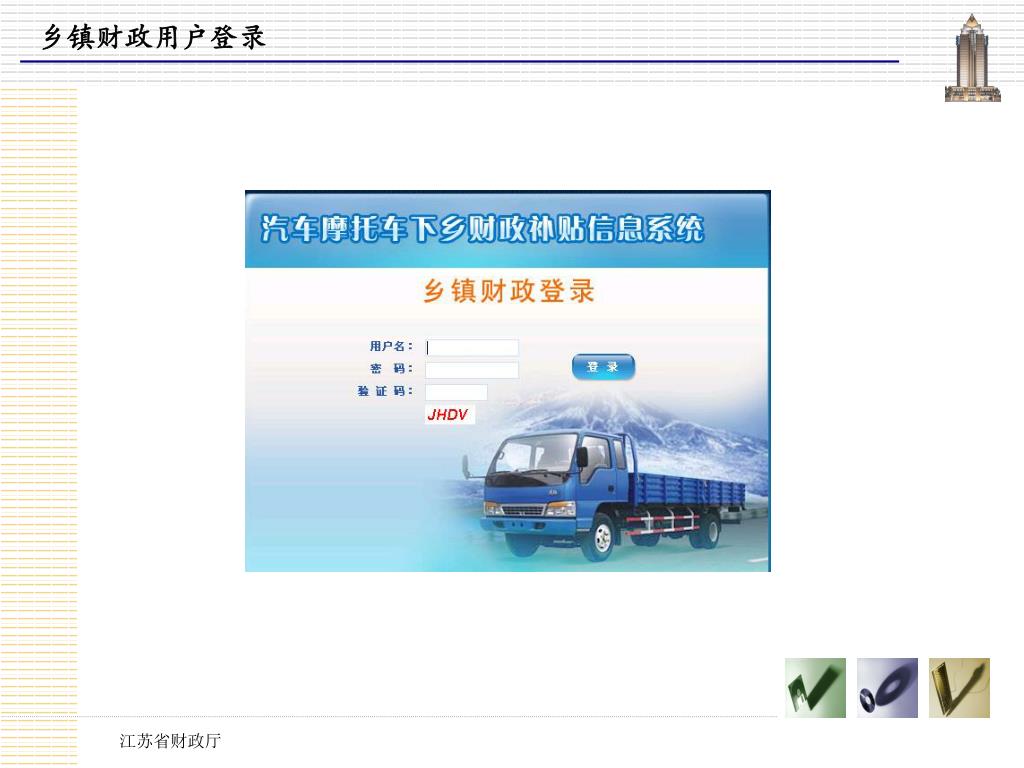 乡镇财政用户登录

汽车摩托车下乡财政补贴信息系统

乡镇财政登录

用户名：
密　码：
验 证 码：
JHDV

登 录

江苏省财政厅